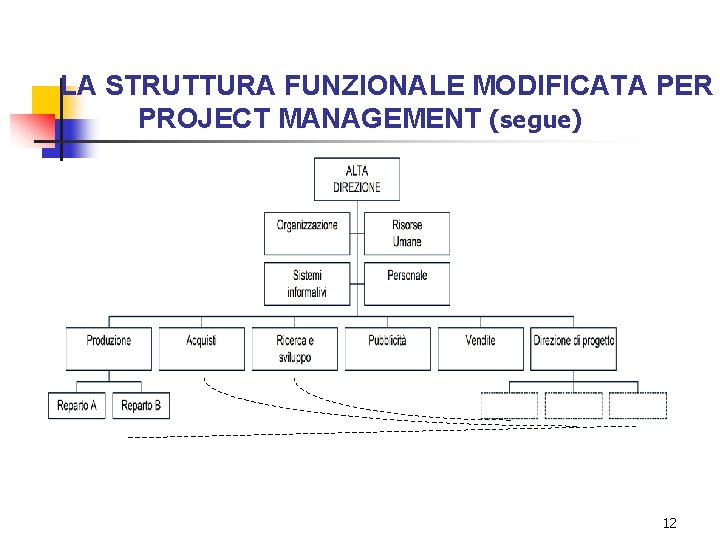 LA STRUTTURA FUNZIONALE MODIFICATA PER PROJECT MANAGEMENT (segue)

ALTA DIREZIONE

Organizzazione

Risorse Umane

Sistemi informativi

Personale

Produzione

Acquisti

Ricerca e sviluppo

Pubblicità

Vendite

Direzione di progetto

Reparto A

Reparto B

12